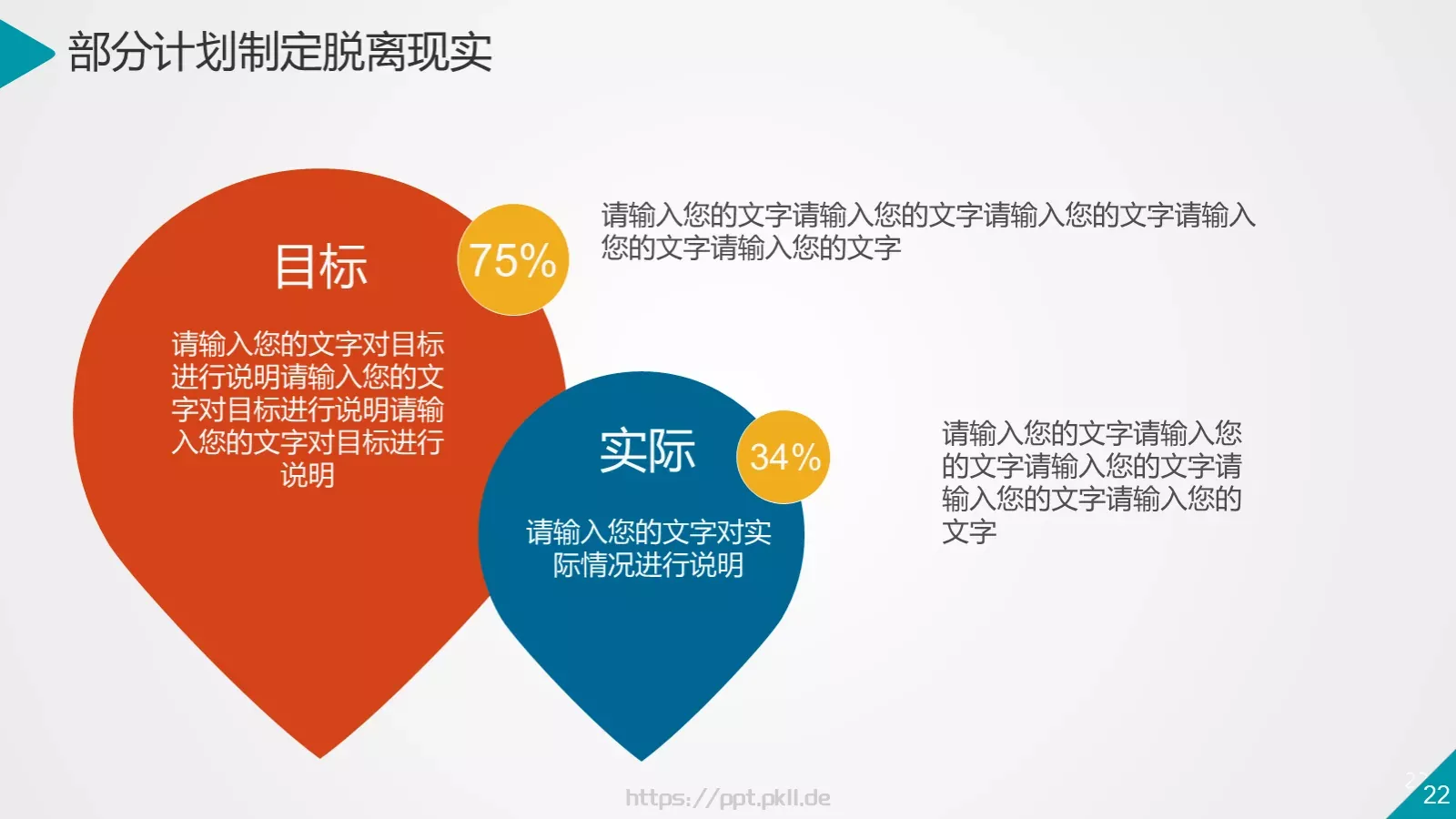 部分计划制定脱离现实

目标

75%

请输入您的文字对目标进行说明请输入您的文字对目标进行说明请输入您的文字对目标进行说明

请输入您的文字请输入您的文字请输入您的文字请输入您的文字请输入您的文字

实际

34%

请输入您的文字对实际情况进行说明

请输入您的文字请输入您的文字请输入您的文字请输入您的文字请输入您的文字

https://ppt.pkll.de

22